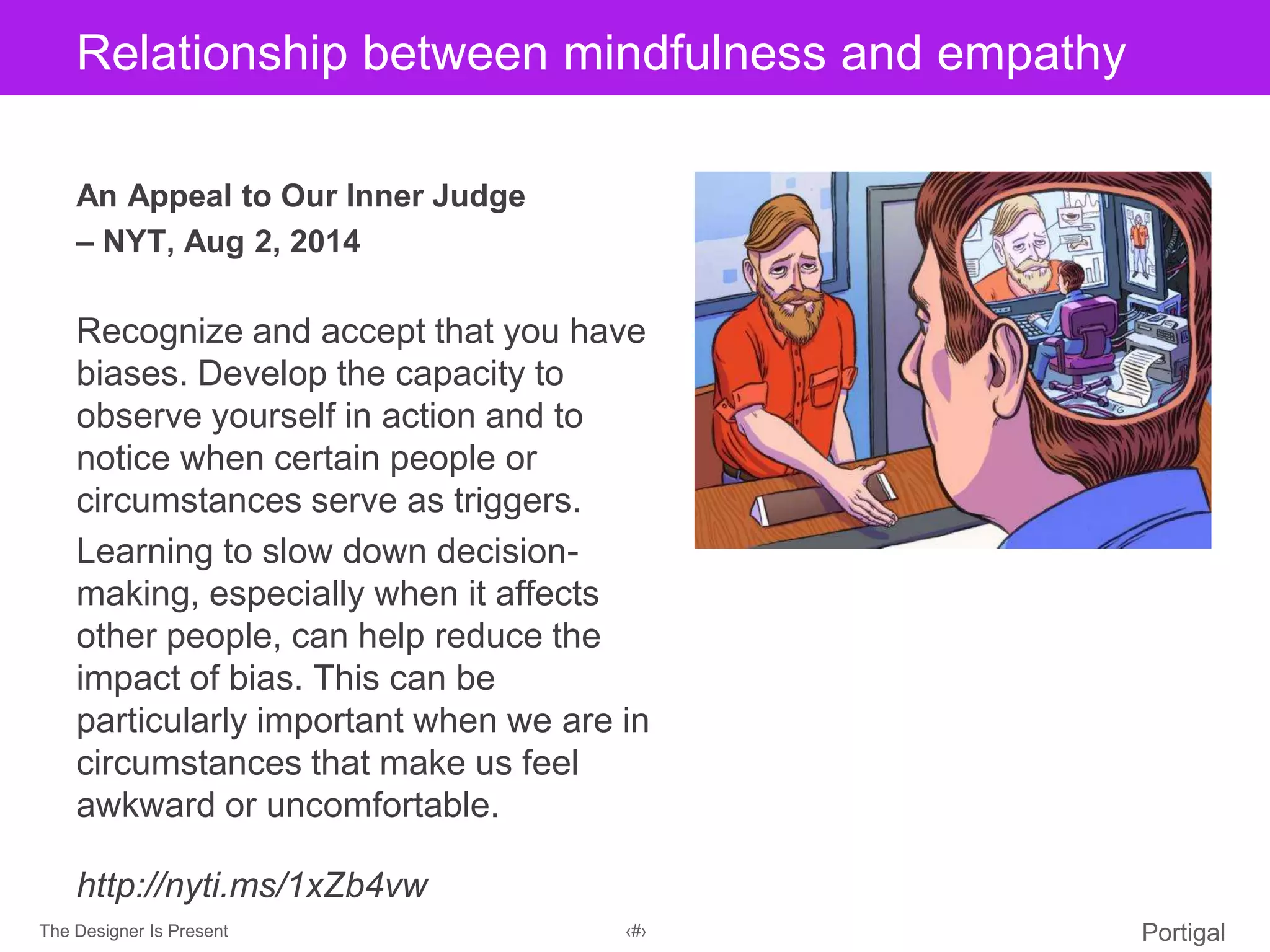 Relationship between mindfulness and empathy

An Appeal to Our Inner Judge
– NYT, Aug 2, 2014

Recognize and accept that you have biases. Develop the capacity to observe yourself in action and to notice when certain people or circumstances serve as triggers.

Learning to slow down decision-making, especially when it affects other people, can help reduce the impact of bias. This can be particularly important when we are in circumstances that make us feel awkward or uncomfortable.

http://nyti.ms/1xZb4vw

The Designer Is Present ‹#› Portigal